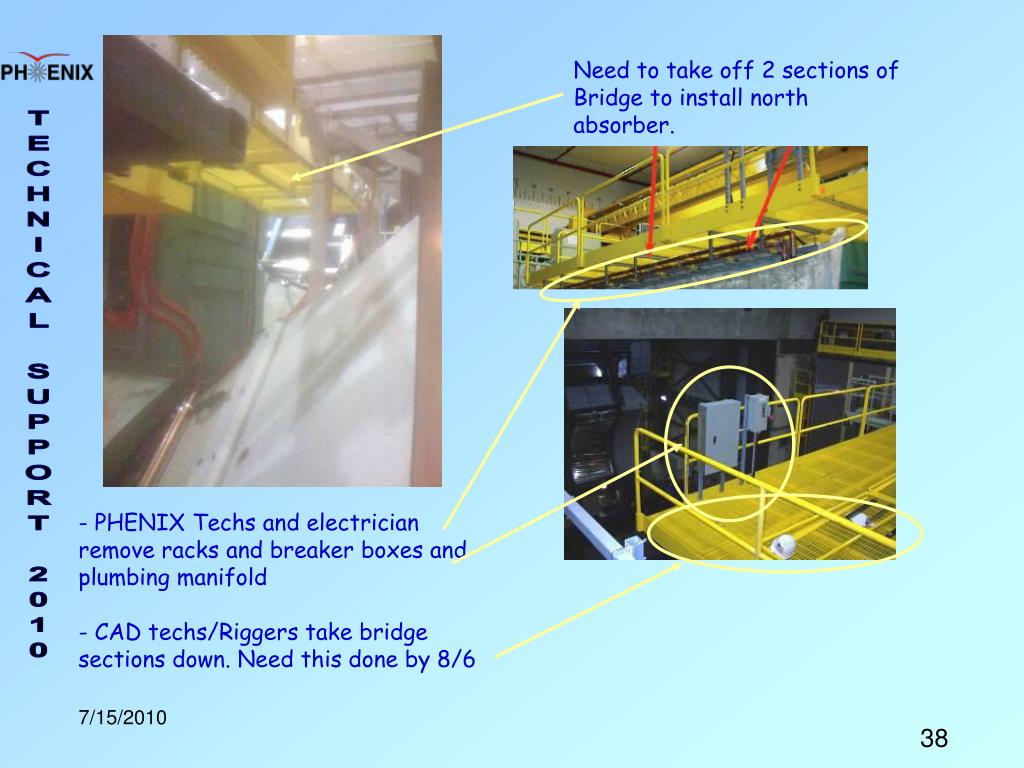 PHENIX

TECHNICAL SUPPORT 2010

Need to take off 2 sections of Bridge to install north absorber.

- PHENIX Techs and electrician remove racks and breaker boxes and plumbing manifold

- CAD techs/Riggers take bridge sections down. Need this done by 8/6

7/15/2010

38